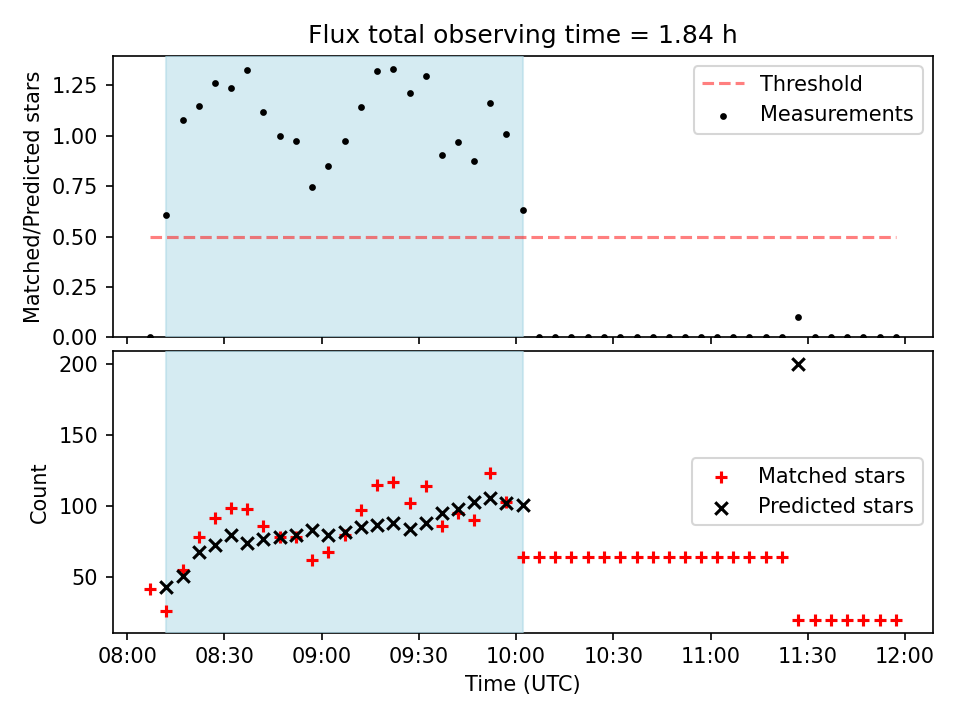 Flux total observing time = 1.84 h

Matched/Predicted stars

1.25
1.00
0.75
0.50
0.25
0.00

Threshold
Measurements

Count

200
150
100
50

Matched stars
Predicted stars

08:00
08:30
09:00
09:30
10:00
10:30
11:00
11:30
12:00

Time (UTC)